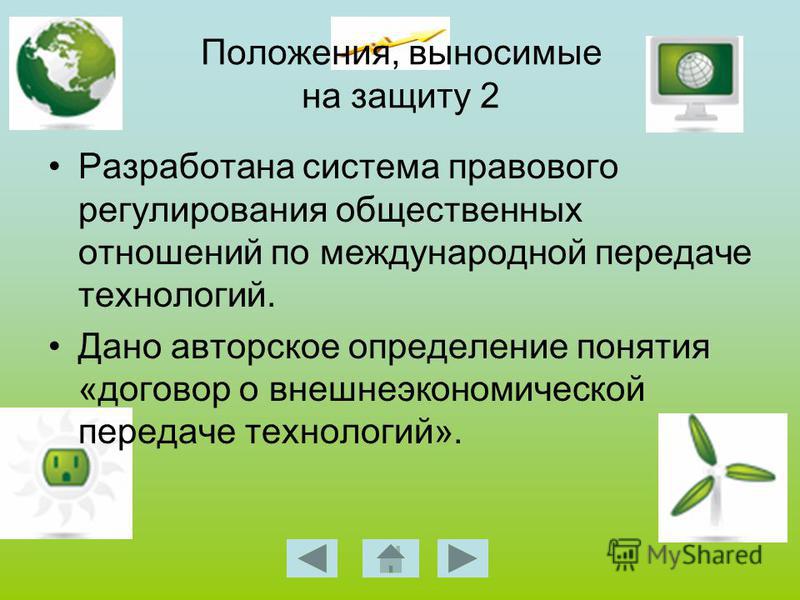 Положения, выносимые на защиту 2

• Разработана система правового регулирования общественных отношений по международной передаче технологий.

• Дано авторское определение понятия «договор о внешнеэкономической передаче технологий».

MyShared